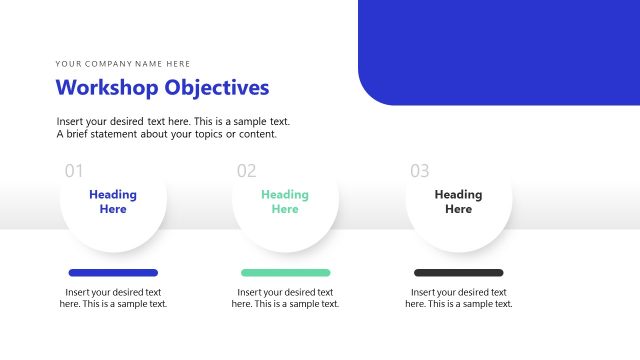 YOUR COMPANY NAME HERE

Workshop Objectives

Insert your desired text here. This is a sample text. A brief statement about your topics or content.

01

Heading Here

Insert your desired text here. This is a sample text.

02

Heading Here

Insert your desired text here. This is a sample text.

03

Heading Here

Insert your desired text here. This is a sample text.